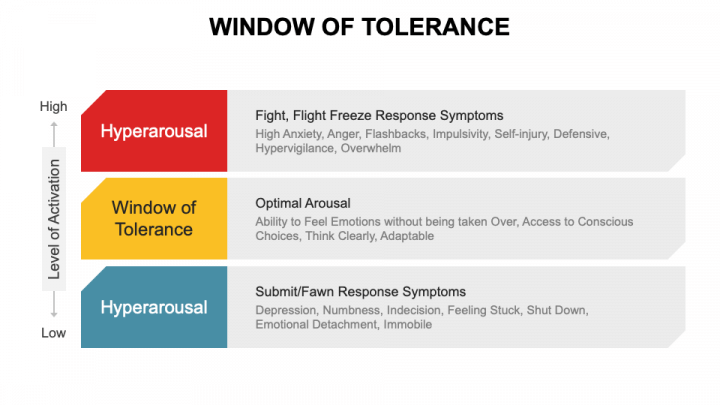 WINDOW OF TOLERANCE

High

Level of Activation

Low

Hyperarousal

Fight, Flight Freeze Response Symptoms

High Anxiety, Anger, Flashbacks, Impulsivity, Self-injury, Defensive, Hypervigilance, Overwhelm

Window of Tolerance

Optimal Arousal

Ability to Feel Emotions without being taken Over, Access to Conscious Choices, Think Clearly, Adaptable

Hyperarousal

Submit/Fawn Response Symptoms

Depression, Numbness, Indecision, Feeling Stuck, Shut Down, Emotional Detachment, Immobile